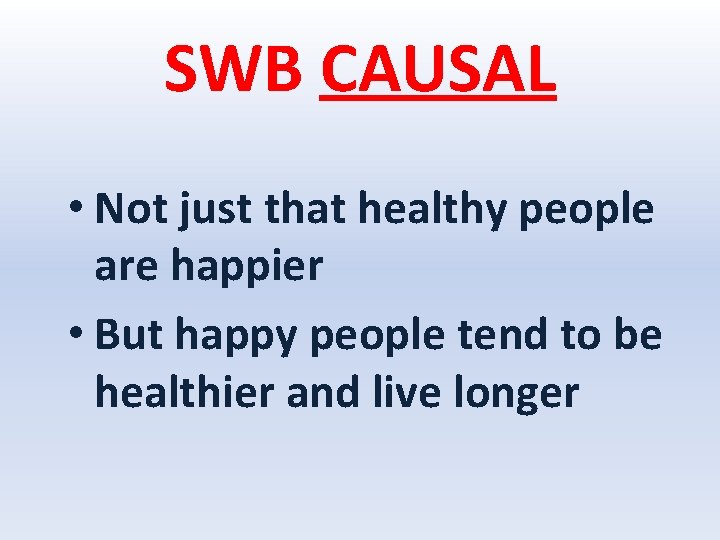 SWB CAUSAL

• Not just that healthy people are happier

• But happy people tend to be healthier and live longer